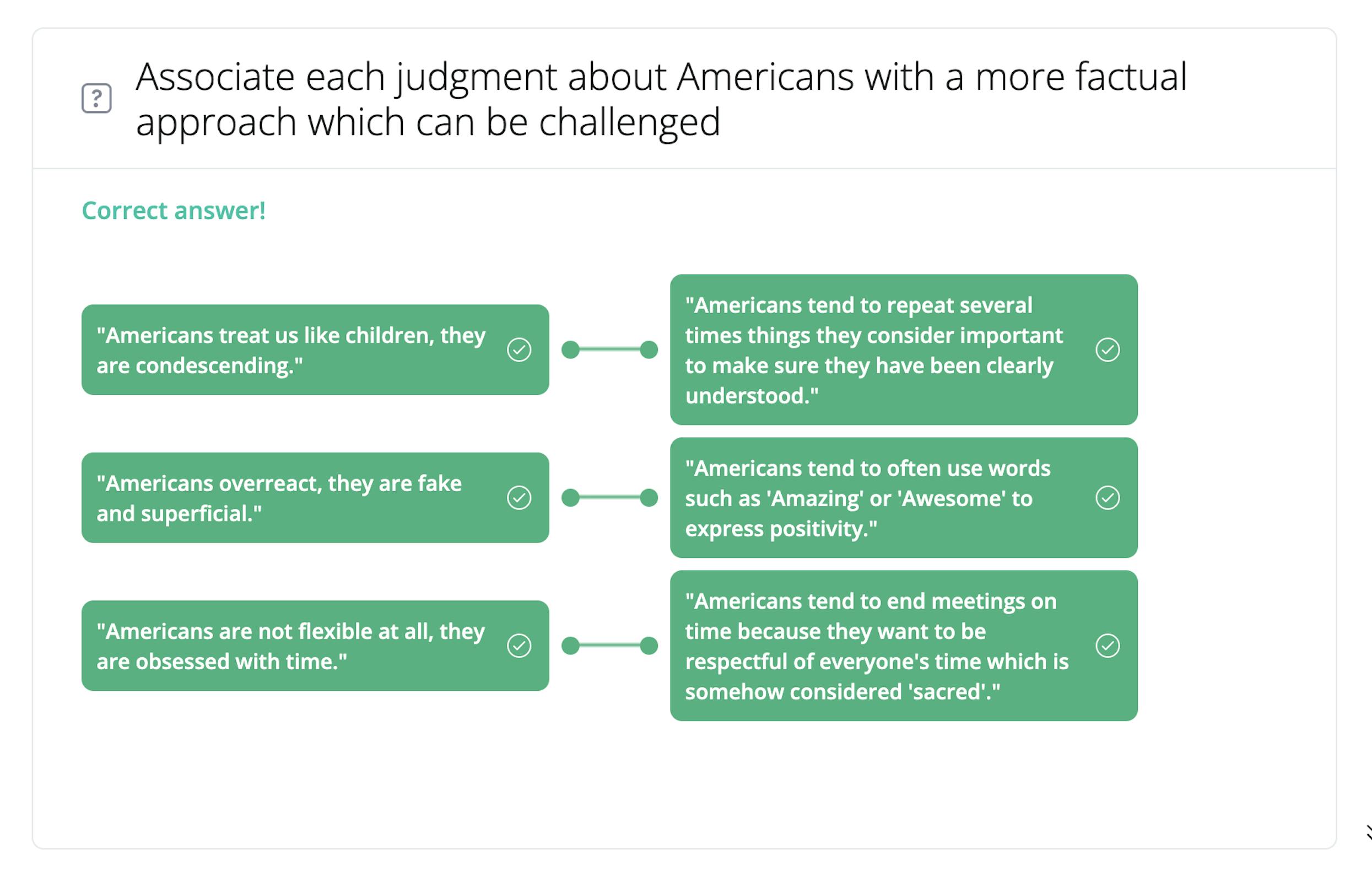 ?

Associate each judgment about Americans with a more factual approach which can be challenged

Correct answer!

"Americans treat us like children, they are condescending."

"Americans tend to repeat several times things they consider important to make sure they have been clearly understood."

"Americans overreact, they are fake and superficial."

"Americans tend to often use words such as 'Amazing' or 'Awesome' to express positivity."

"Americans are not flexible at all, they are obsessed with time."

"Americans tend to end meetings on time because they want to be respectful of everyone's time which is somehow considered 'sacred'."